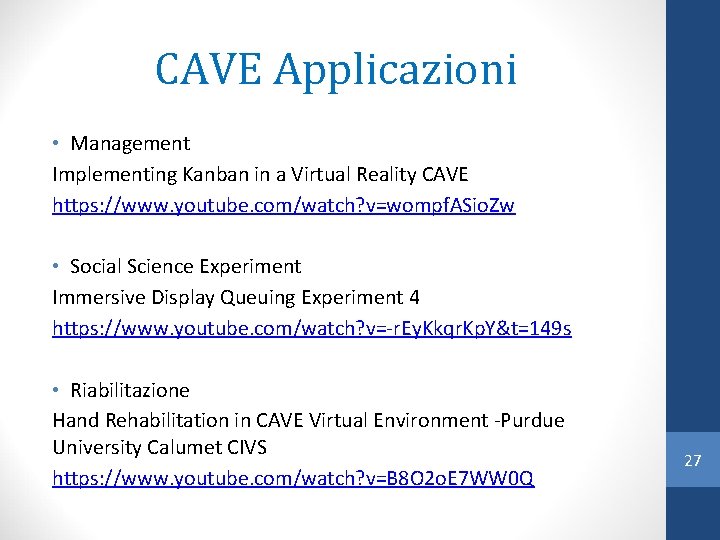 CAVE Applicazioni

• Management
Implementing Kanban in a Virtual Reality CAVE
https://www.youtube.com/watch?v=wompfASioZw

• Social Science Experiment
Immersive Display Queuing Experiment 4
https://www.youtube.com/watch?v=-rEyKkqrKpY&t=149s

• Riabilitazione
Hand Rehabilitation in CAVE Virtual Environment -Purdue University Calumet CIVS
https://www.youtube.com/watch?v=B8O2oE7WW0Q

27